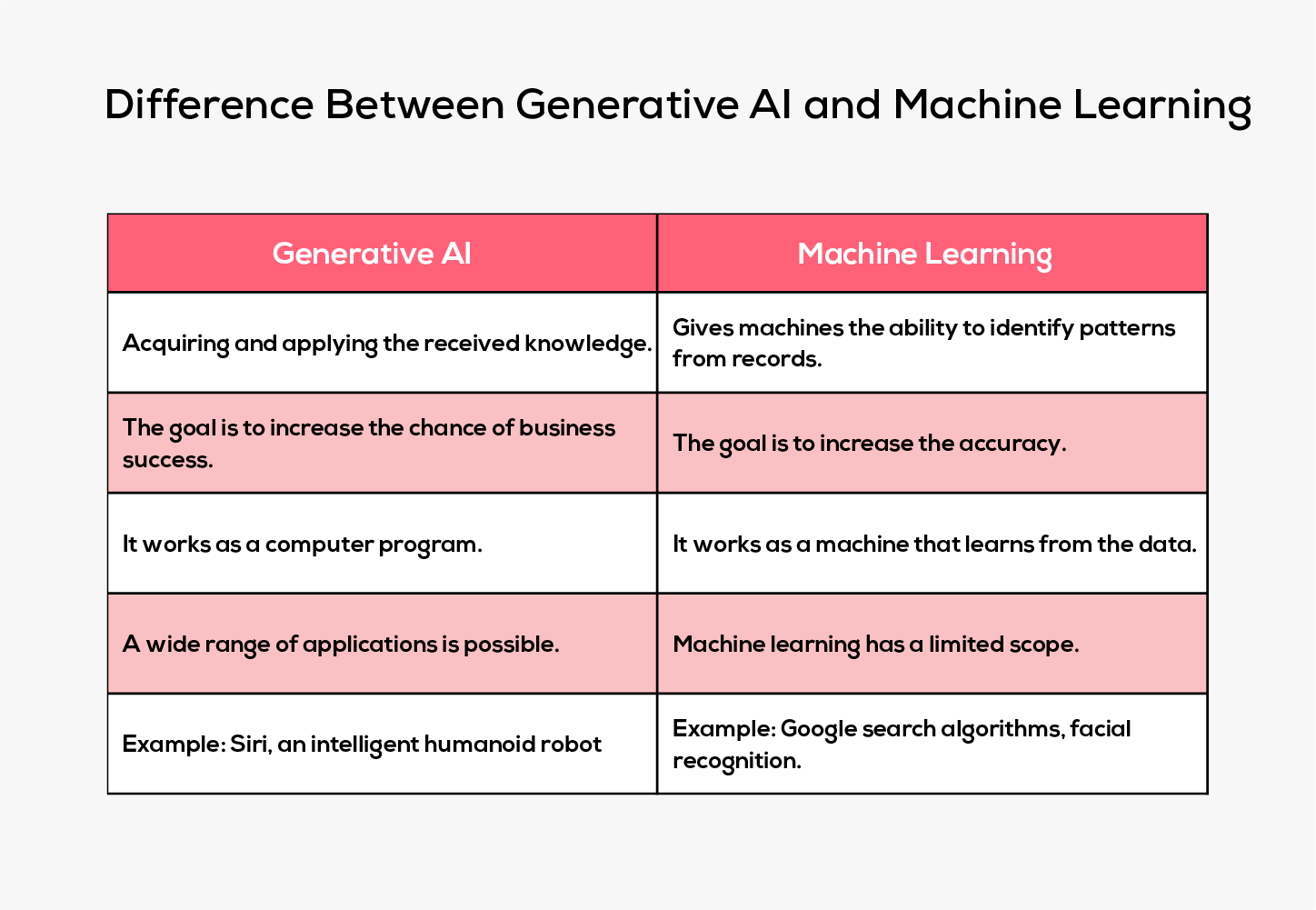 Difference Between Generative AI and Machine Learning

| Generative AI | Machine Learning |
|---|---|
| Acquiring and applying the received knowledge. | Gives machines the ability to identify patterns from records. |
| The goal is to increase the chance of business success. | The goal is to increase the accuracy. |
| It works as a computer program. | It works as a machine that learns from the data. |
| A wide range of applications is possible. | Machine learning has a limited scope. |
| Example: Siri, an intelligent humanoid robot | Example: Google search algorithms, facial recognition. |